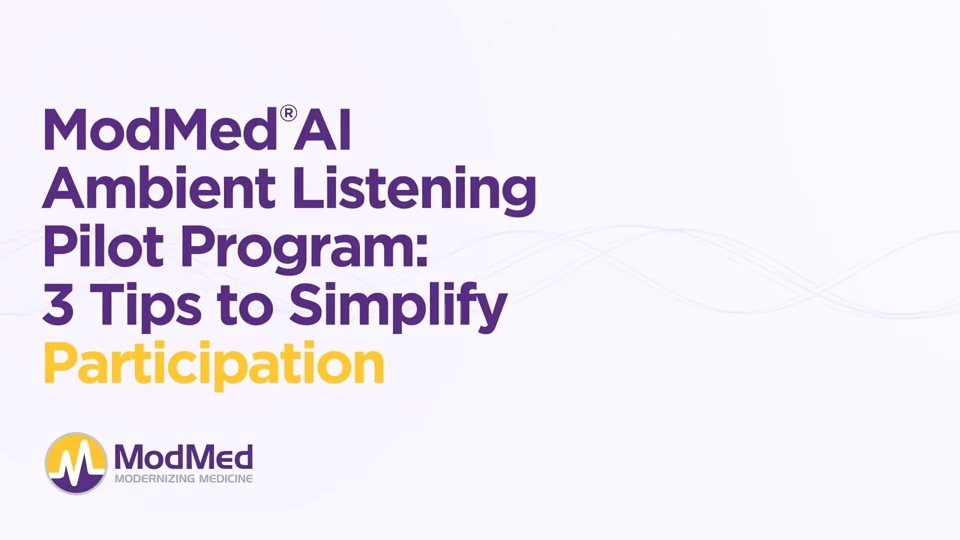 ModMed® AI Ambient Listening Pilot Program: 3 Tips to Simplify Participation

ModMed
MODERNIZING MEDICINE